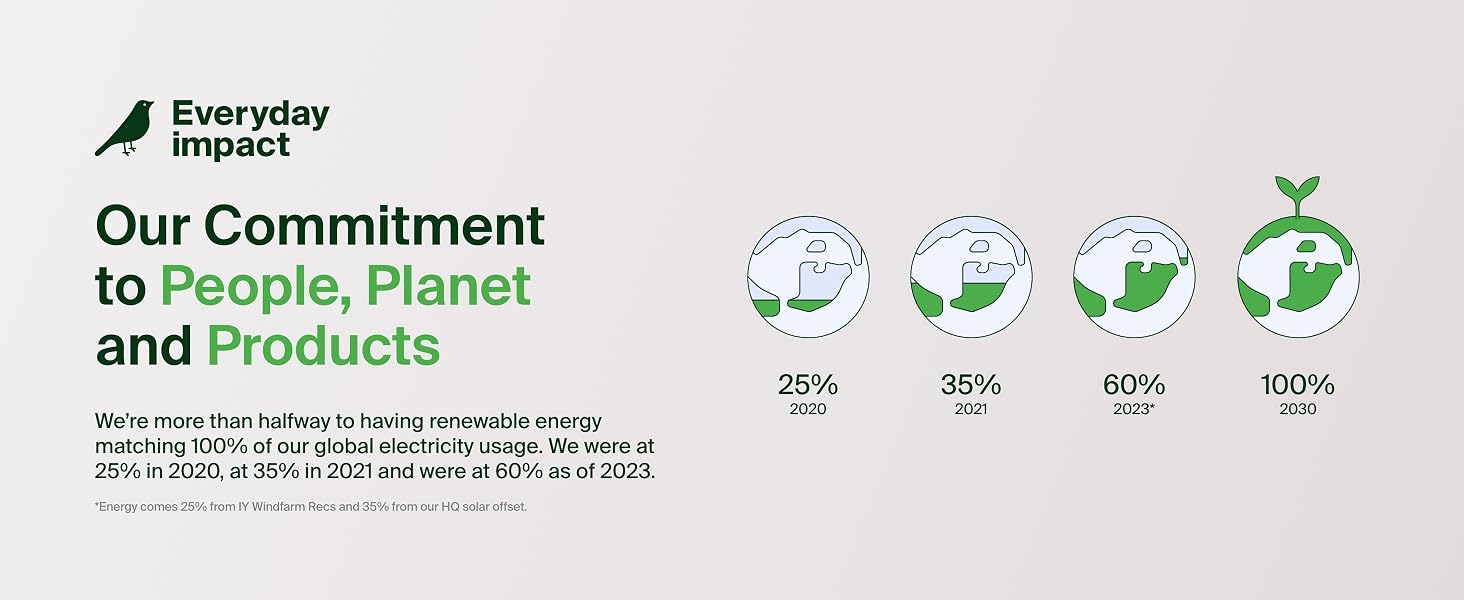 Everyday impact

Our Commitment to People, Planet and Products

We're more than halfway to having renewable energy matching 100% of our global electricity usage. We were at 25% in 2020, at 35% in 2021 and were at 60% as of 2023.

*Energy comes 25% from IY Windfarm Recs and 35% from our HQ solar offset.

25%
2020

35%
2021

60%
2023*

100%
2030